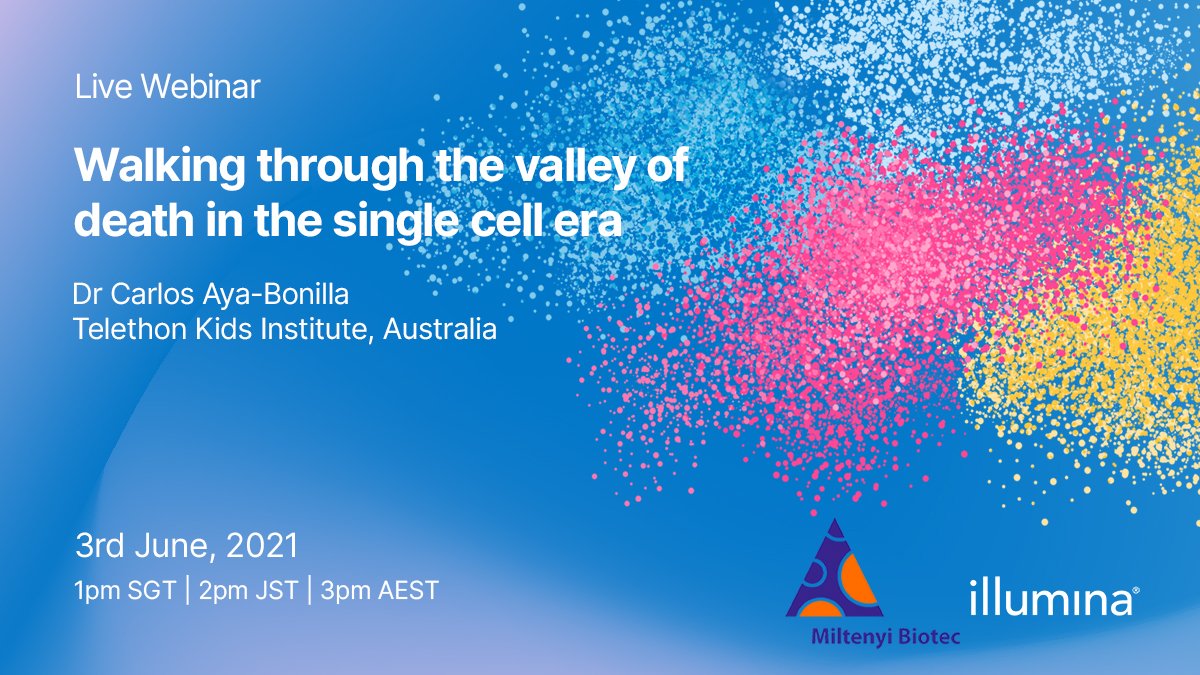 Live Webinar

Walking through the valley of death in the single cell era

Dr Carlos Aya-Bonilla
Telethon Kids Institute, Australia

3rd June, 2021
1pm SGT | 2pm JST | 3pm AEST

Miltenyi Biotec

illumina®